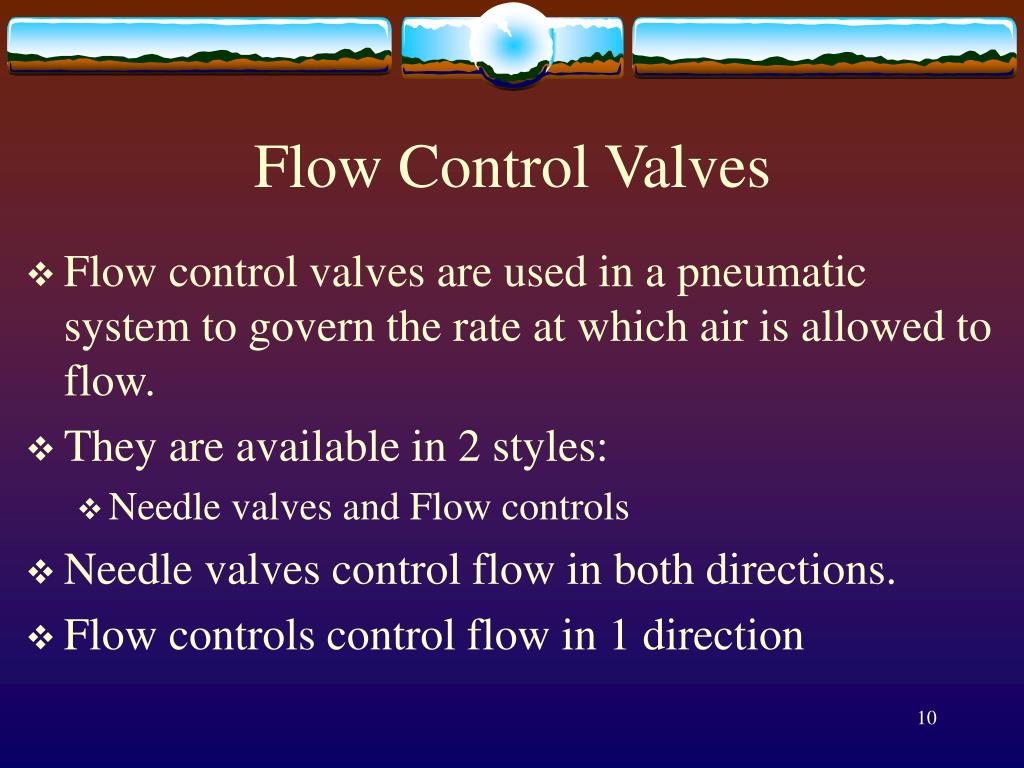 Flow Control Valves

❖ Flow control valves are used in a pneumatic system to govern the rate at which air is allowed to flow.

❖ They are available in 2 styles:

❖ Needle valves and Flow controls

❖ Needle valves control flow in both directions.

❖ Flow controls control flow in 1 direction

10